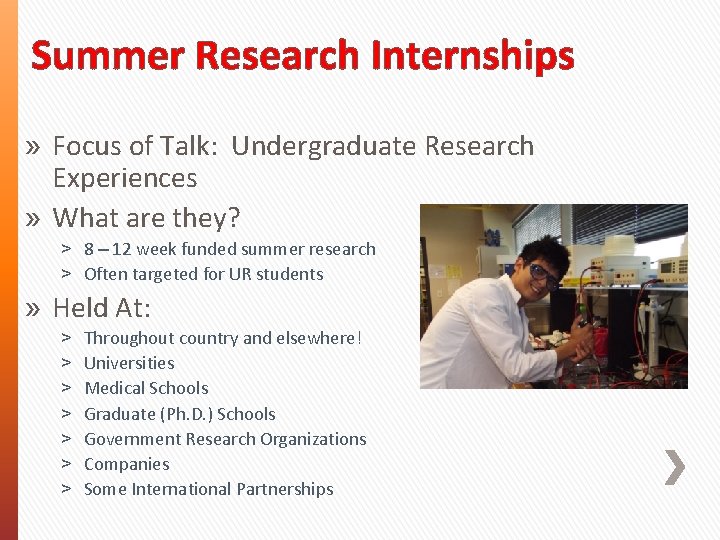 Summer Research Internships

» Focus of Talk: Undergraduate Research Experiences

» What are they?

> 8 – 12 week funded summer research

> Often targeted for UR students

» Held At:

> Throughout country and elsewhere!

> Universities

> Medical Schools

> Graduate (Ph.D.) Schools

> Government Research Organizations

> Companies

> Some International Partnerships